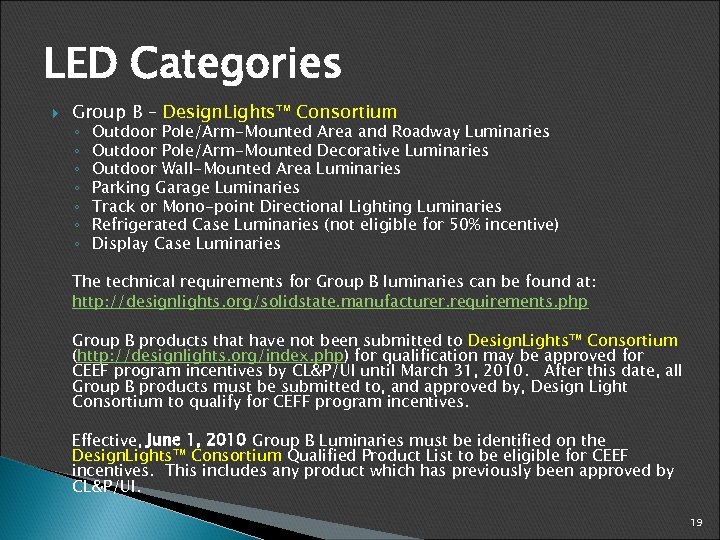 LED Categories

Group B – DesignLights™ Consortium
◦ Outdoor Pole/Arm-Mounted Area and Roadway Luminaries
◦ Outdoor Pole/Arm-Mounted Decorative Luminaries
◦ Outdoor Wall-Mounted Area Luminaries
◦ Parking Garage Luminaries
◦ Track or Mono-point Directional Lighting Luminaries
◦ Refrigerated Case Luminaries (not eligible for 50% incentive)
◦ Display Case Luminaries

The technical requirements for Group B luminaries can be found at:
http://designlights.org/solidstate.manufacturer.requirements.php

Group B products that have not been submitted to DesignLights™ Consortium (http://designlights.org/index.php) for qualification may be approved for CEEF program incentives by CL&P/UI until March 31, 2010. After this date, all Group B products must be submitted to, and approved by, Design Light Consortium to qualify for CEFF program incentives.

Effective, June 1, 2010 Group B Luminaries must be identified on the DesignLights™ Consortium Qualified Product List to be eligible for CEEF incentives. This includes any product which has previously been approved by CL&P/UI.

19